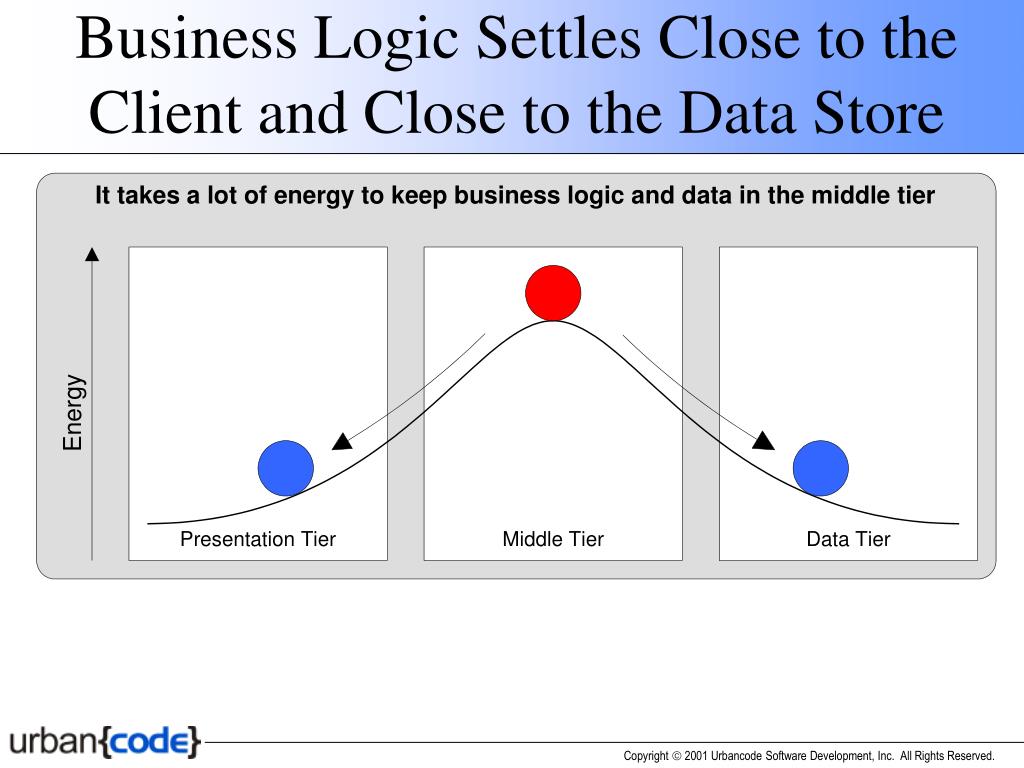 Business Logic Settles Close to the Client and Close to the Data Store

It takes a lot of energy to keep business logic and data in the middle tier

Energy

Presentation Tier

Middle Tier

Data Tier

urban{code}

Copyright © 2001 Urbancode Software Development, Inc. All Rights Reserved.